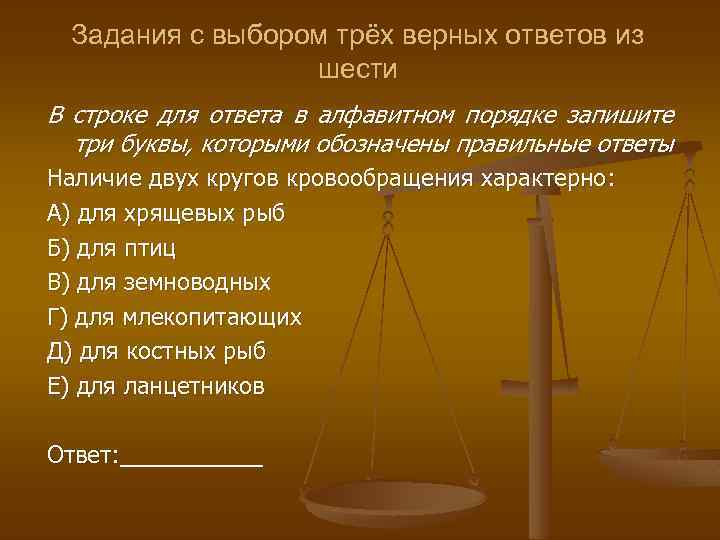 Задания с выбором трёх верных ответов из шести

В строке для ответа в алфавитном порядке запишите три буквы, которыми обозначены правильные ответы

Наличие двух кругов кровообращения характерно:

А) для хрящевых рыб

Б) для птиц

В) для земноводных

Г) для млекопитающих

Д) для костных рыб

Е) для ланцетников

Ответ:___________